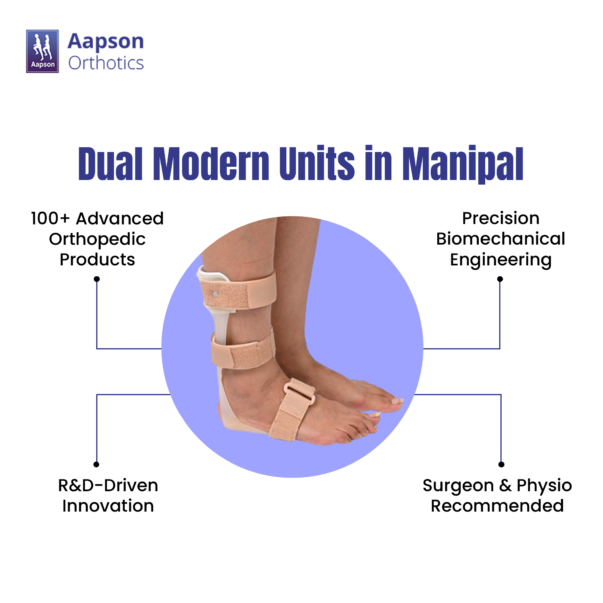 Aapson
Aapson
Orthotics

Dual Modern Units in Manipal

100+ Advanced Orthopedic Products

Precision Biomechanical Engineering

R&D-Driven Innovation

Surgeon & Physio Recommended